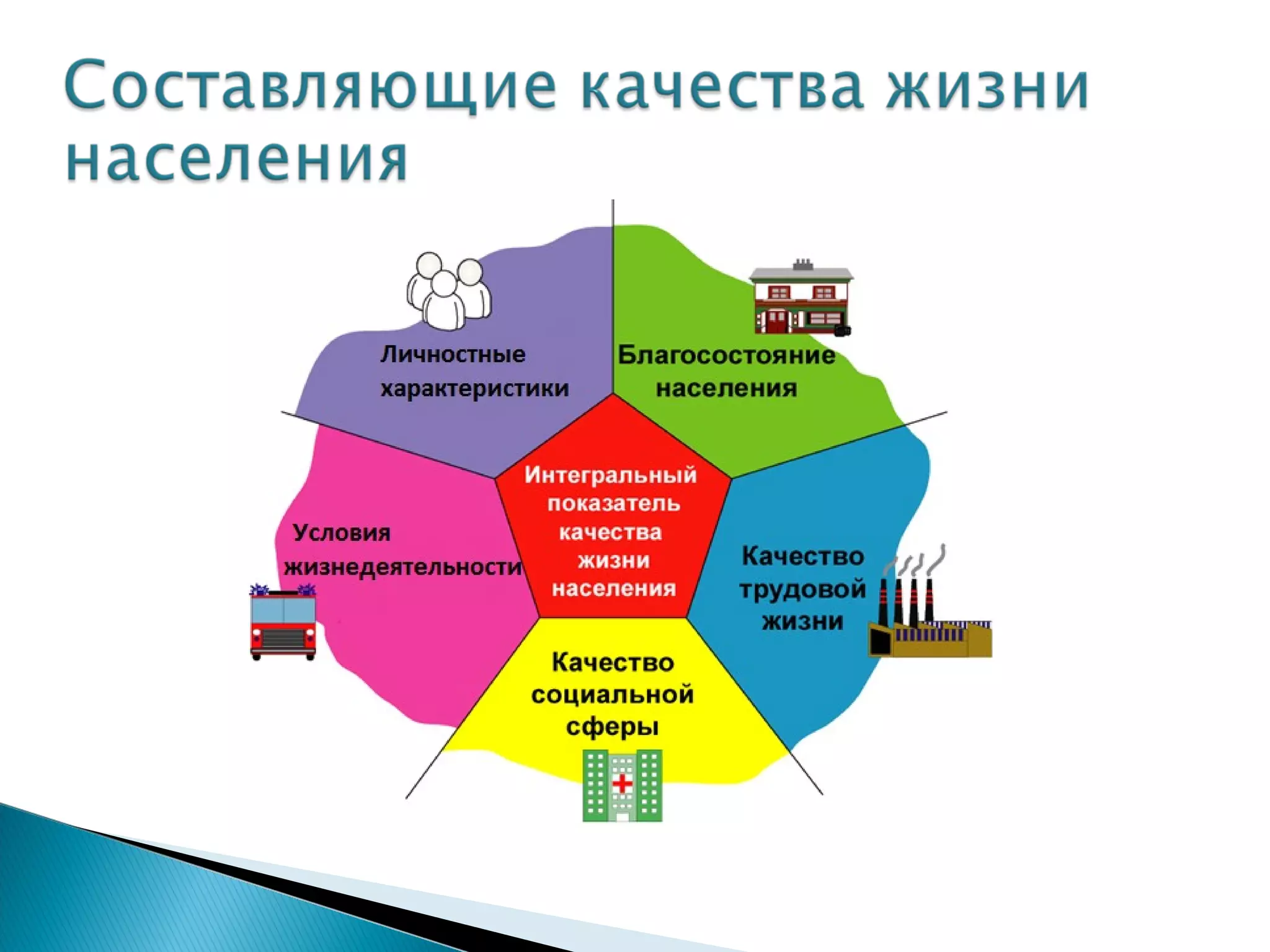 Составляющие качества жизни населения

Личностные характеристики

Благосостояние населения

Интегральный показатель качества жизни населения

Условия жизнедеятельности

Качество трудовой жизни

Качество социальной сферы